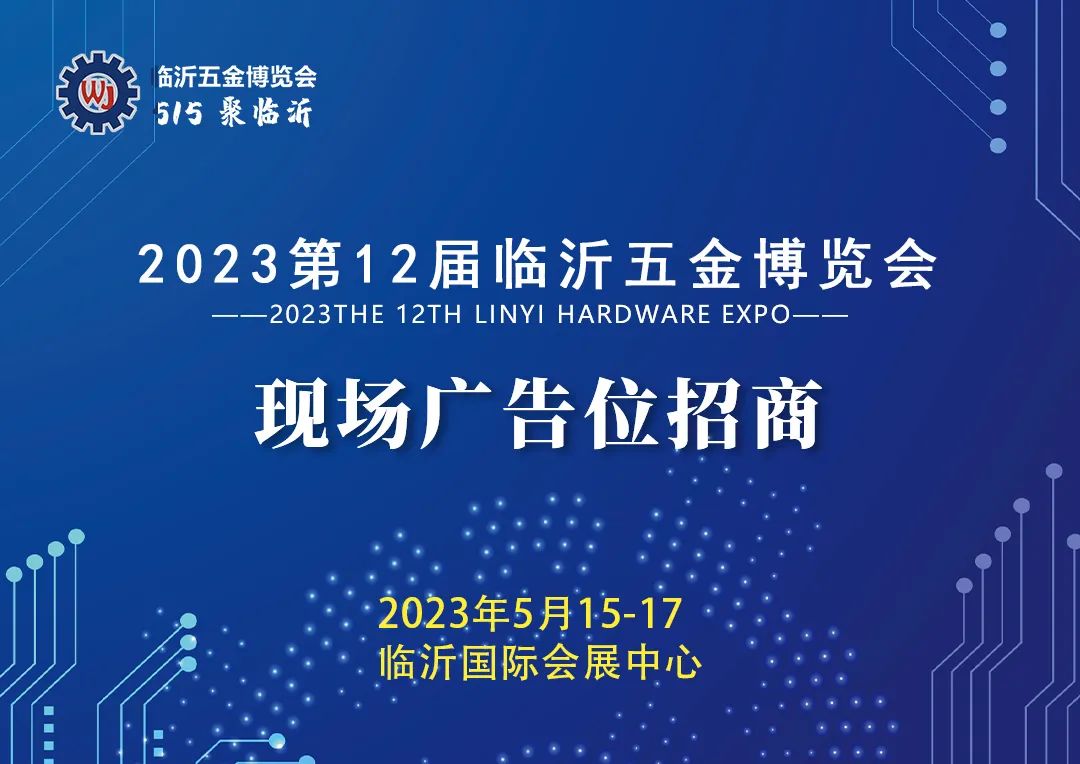 WJ
临沂五金博览会
515 聚临沂

2023第12届临沂五金博览会
——2023THE 12TH LINYI HARDWARE EXPO——

现场广告位招商

2023年5月15-17
临沂国际会展中心